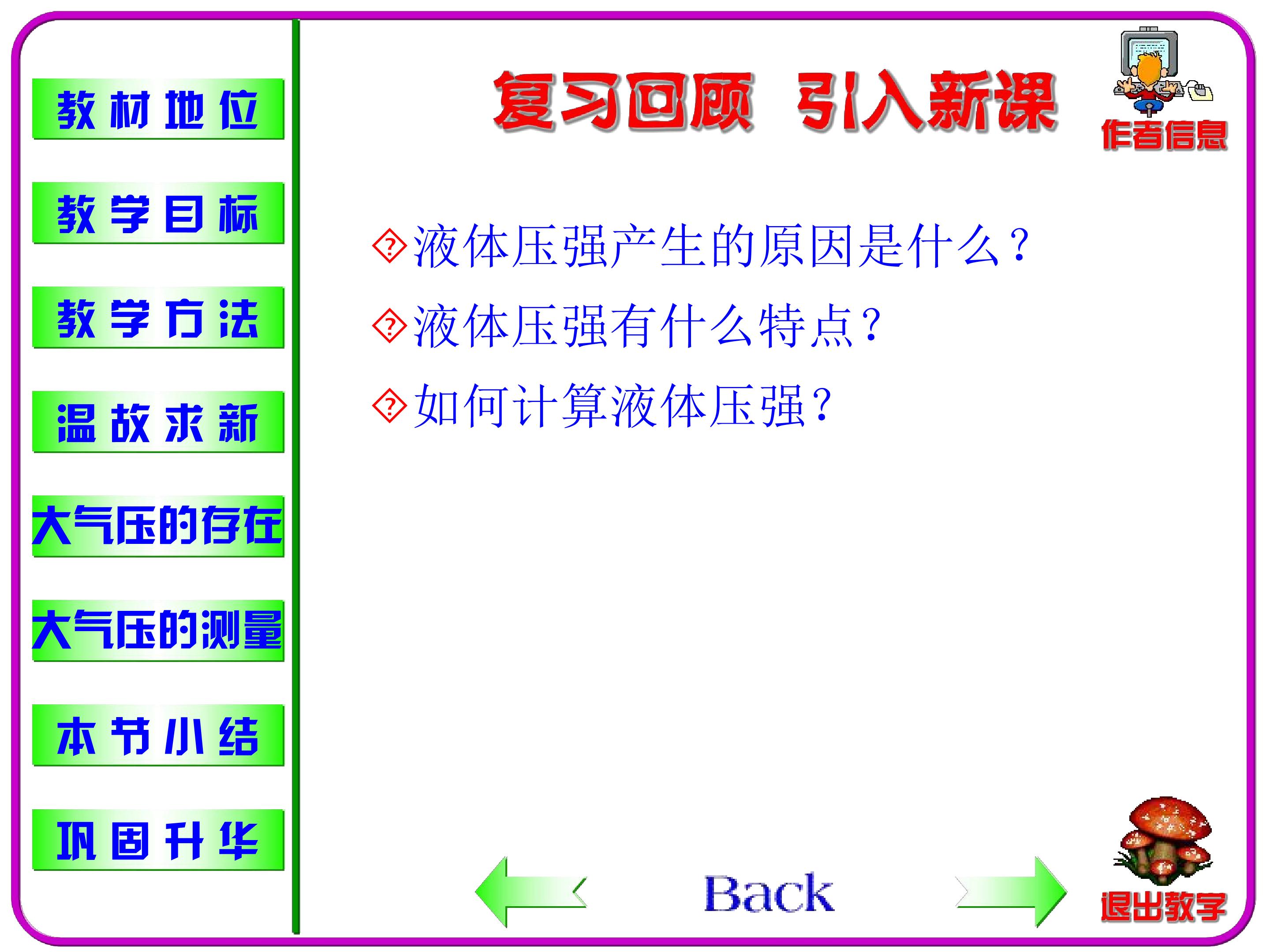 教材地位

教学目标

教学方法

温故求新

大气压的存在

大气压的测量

本节小结

巩固升华

复习回顾 引入新课

作者信息

液体压强产生的原因是什么？

液体压强有什么特点？

如何计算液体压强？

Back

退出教学